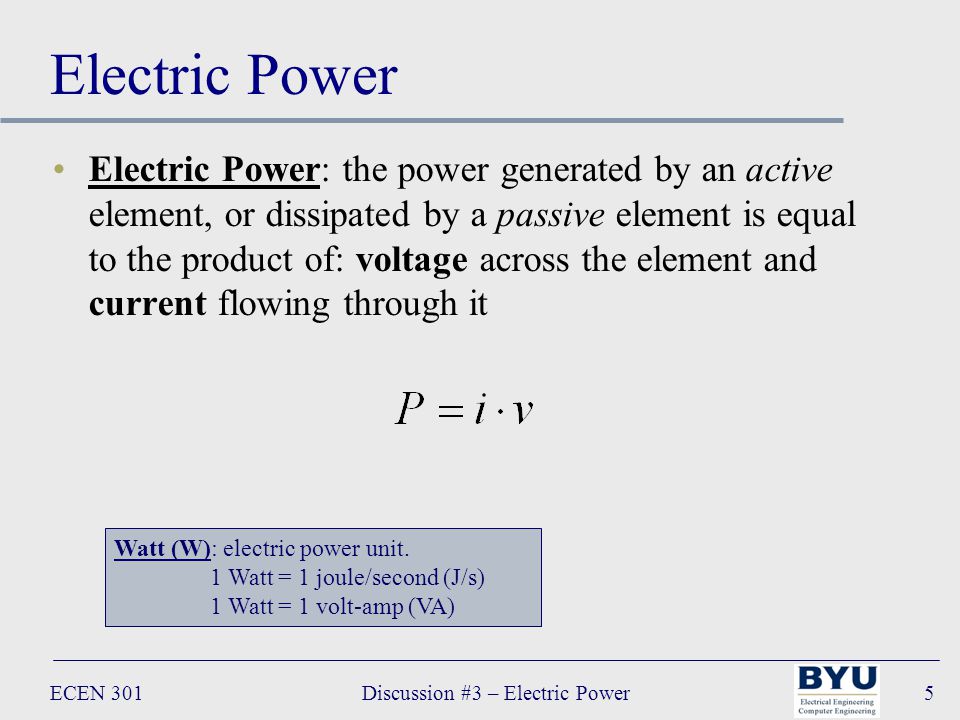 Electric Power

• Electric Power: the power generated by an active element, or dissipated by a passive element is equal to the product of: voltage across the element and current flowing through it

$P = i \cdot v$

Watt (W): electric power unit.
1 Watt = 1 joule/second (J/s)
1 Watt = 1 volt-amp (VA)

ECEN 301

Discussion #3 – Electric Power

BYU
Electrical Engineering
Computer Engineering

5